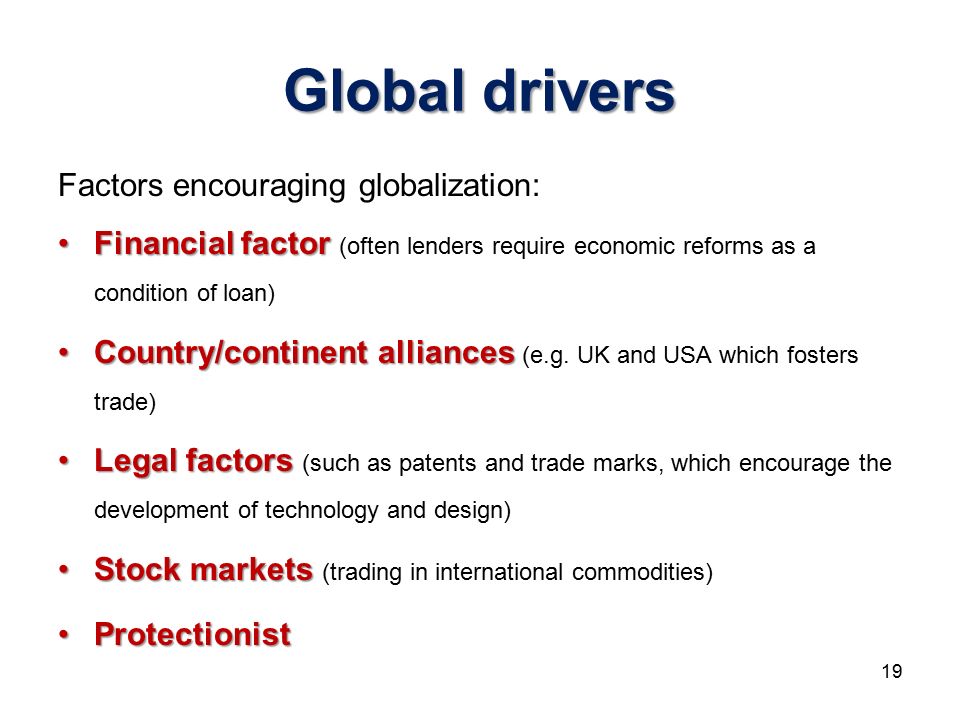 Global drivers

Factors encouraging globalization:

• Financial factor (often lenders require economic reforms as a condition of loan)

• Country/continent alliances (e.g. UK and USA which fosters trade)

• Legal factors (such as patents and trade marks, which encourage the development of technology and design)

• Stock markets (trading in international commodities)

• Protectionist

19